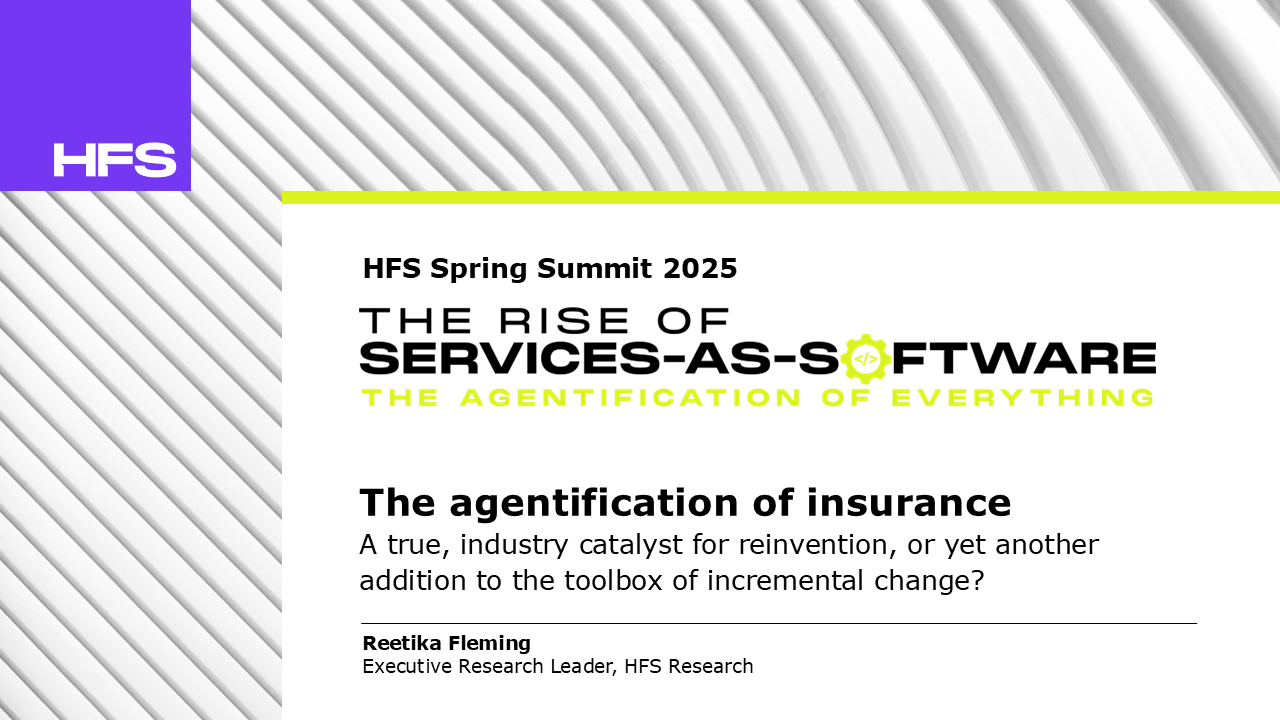 HFS

HFS Spring Summit 2025

THE RISE OF
SERVICES-AS-SOFTWARE
THE AGENTIFICATION OF EVERYTHING

The agentification of insurance
A true, industry catalyst for reinvention, or yet another addition to the toolbox of incremental change?

Reetika Fleming
Executive Research Leader, HFS Research